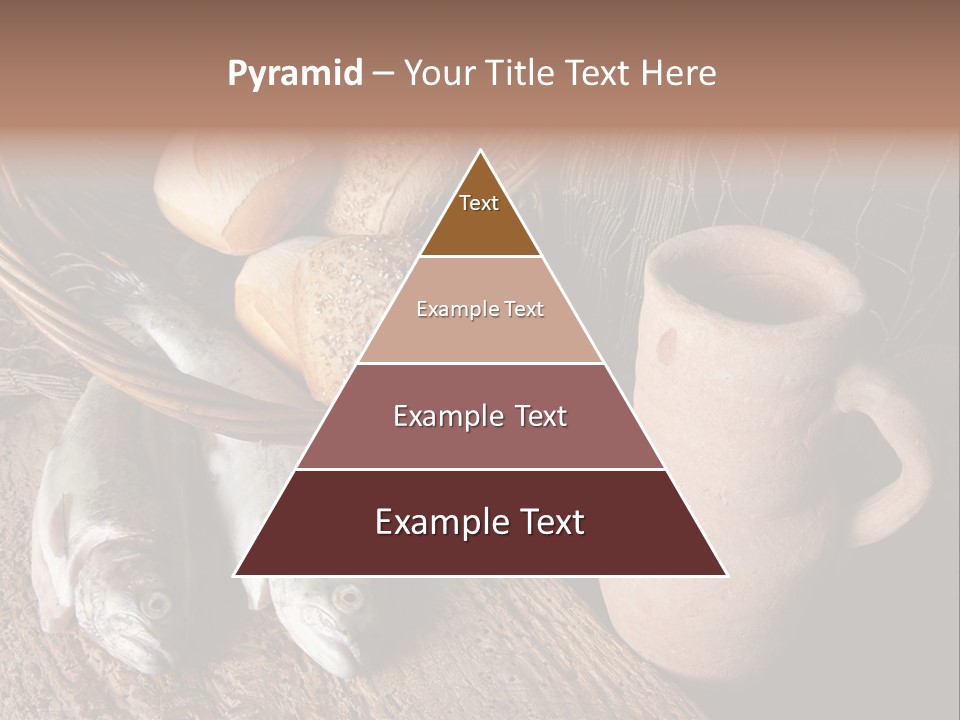 Pyramid – Your Title Text Here

Text

Example Text

Example Text

Example Text